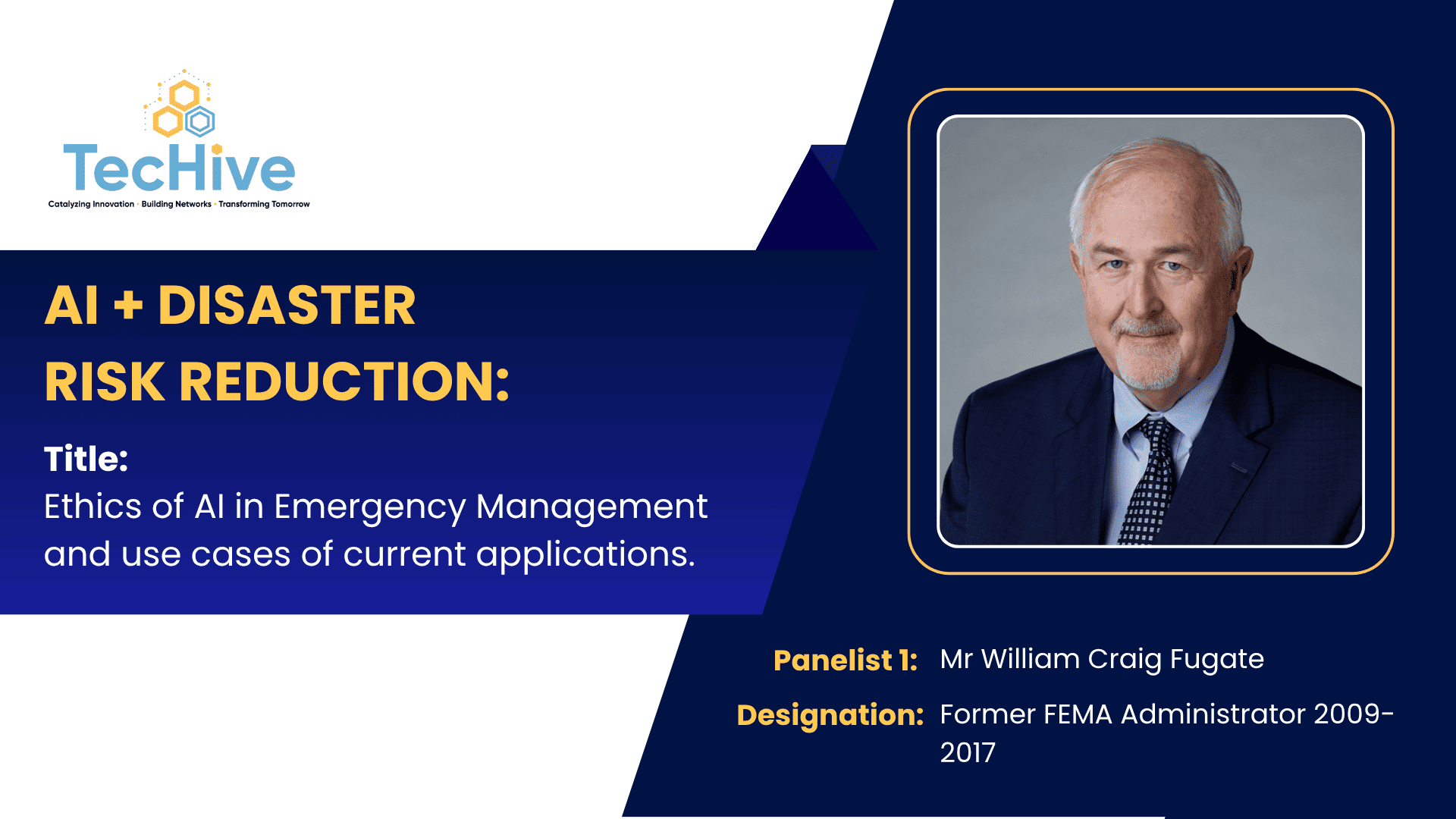 TecHive
Catalyzing Innovation · Building Networks · Transforming Tomorrow

AI + DISASTER RISK REDUCTION:

Title:
Ethics of AI in Emergency Management and use cases of current applications.

Panelist 1: Mr William Craig Fugate

Designation: Former FEMA Administrator 2009-2017